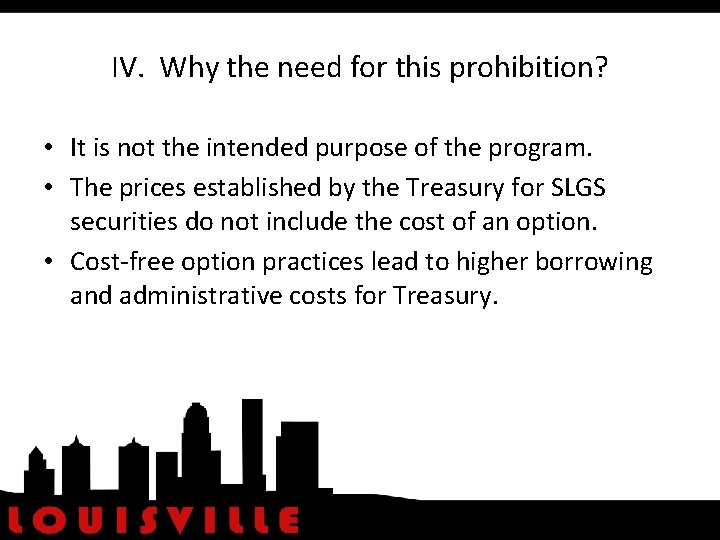 IV. Why the need for this prohibition?

• It is not the intended purpose of the program.
• The prices established by the Treasury for SLGS securities do not include the cost of an option.
• Cost-free option practices lead to higher borrowing and administrative costs for Treasury.

LOUISVILLE